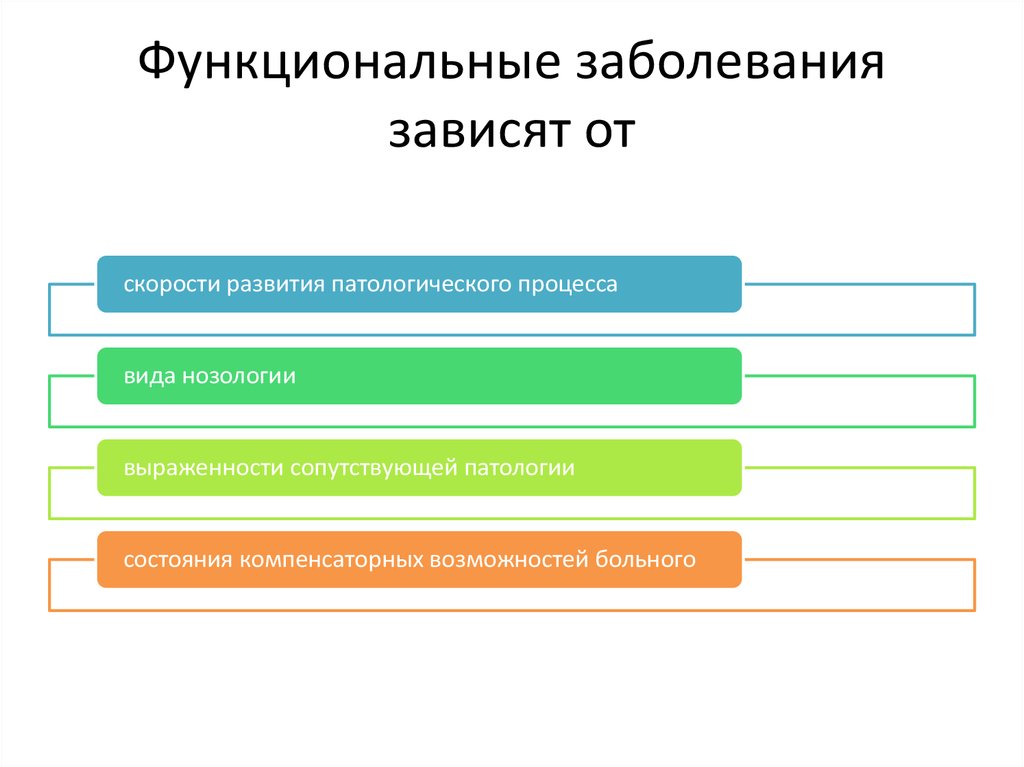 Функциональные заболевания зависят от

скорости развития патологического процесса

вида нозологии

выраженности сопутствующей патологии

состояния компенсаторных возможностей больного